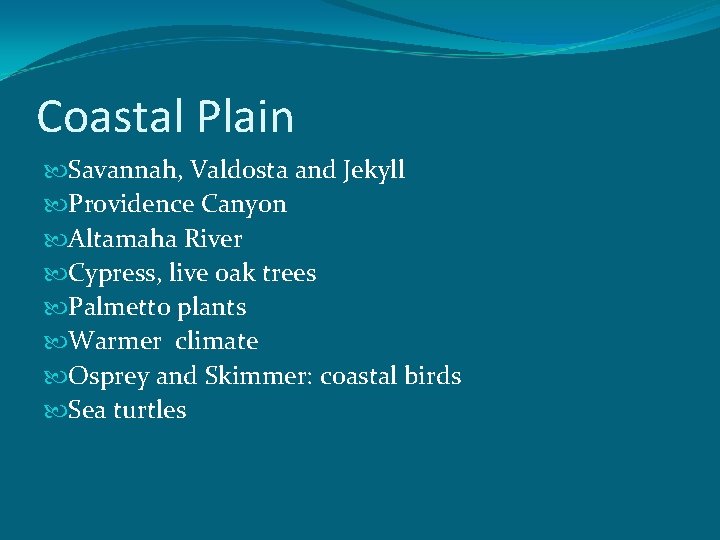 Coastal Plain

Savannah, Valdosta and Jekyll
Providence Canyon
Altamaha River
Cypress, live oak trees
Palmetto plants
Warmer climate
Osprey and Skimmer: coastal birds
Sea turtles